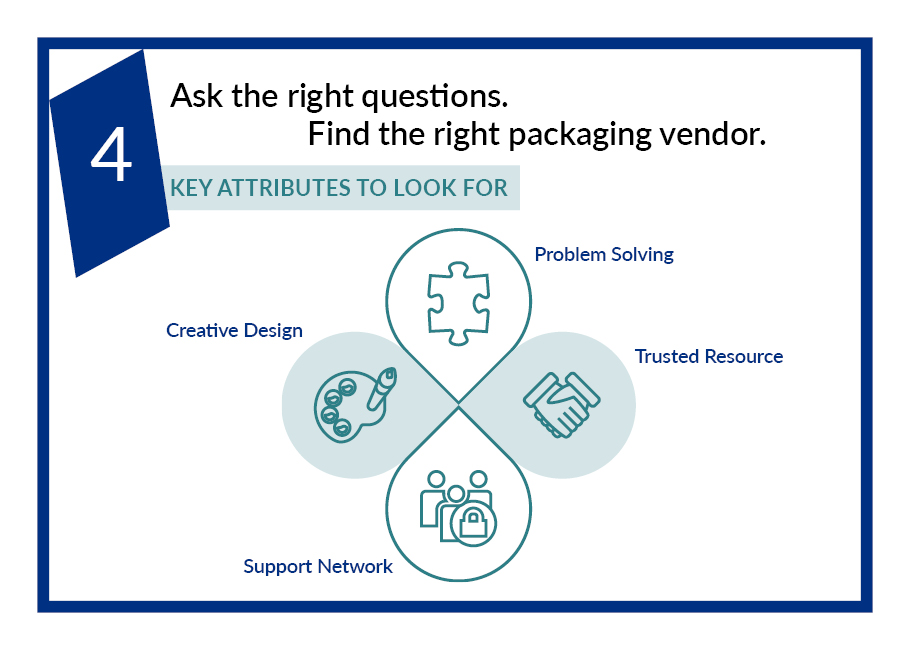 4

Ask the right questions.
Find the right packaging vendor.

KEY ATTRIBUTES TO LOOK FOR

Problem Solving

Creative Design

Trusted Resource

Support Network